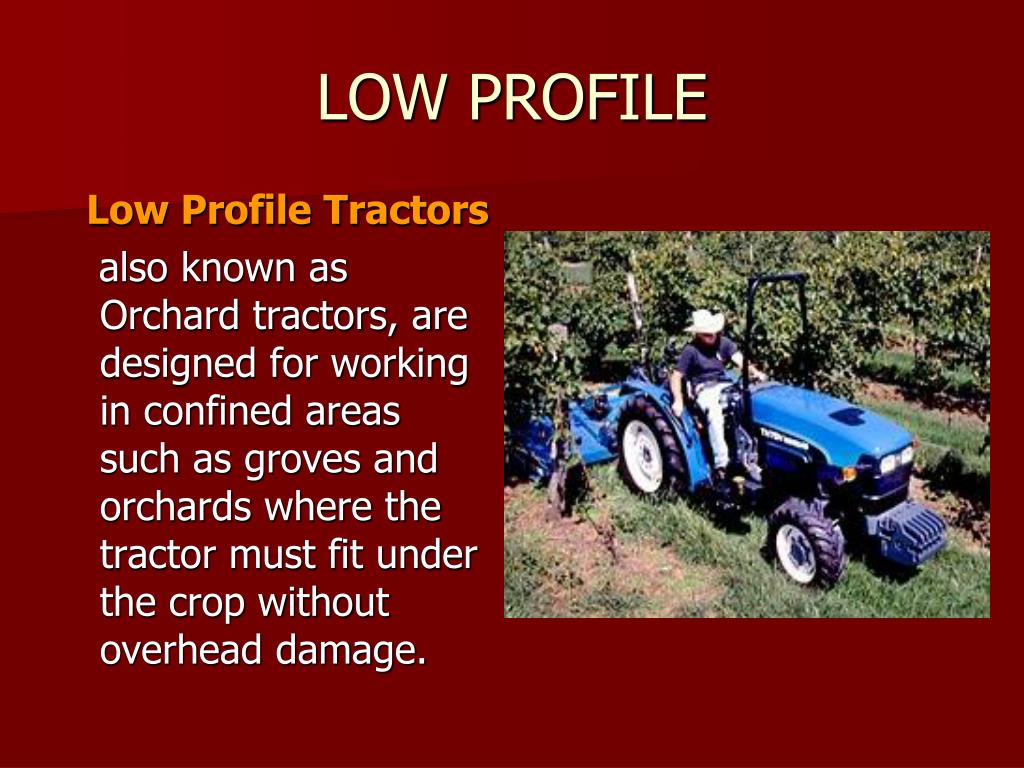 LOW PROFILE

Low Profile Tractors

also known as Orchard tractors, are designed for working in confined areas such as groves and orchards where the tractor must fit under the crop without overhead damage.